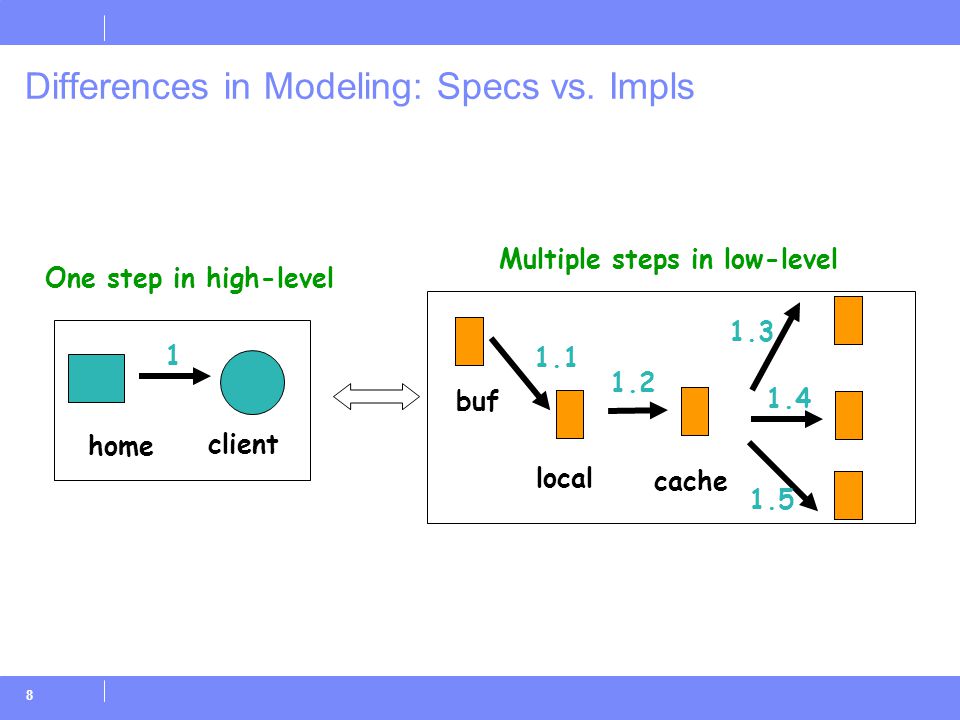 Differences in Modeling: Specs vs. Impls

One step in high-level

1

home client

Multiple steps in low-level

buf

1.1

local

1.2

cache

1.3

1.4

1.5

8